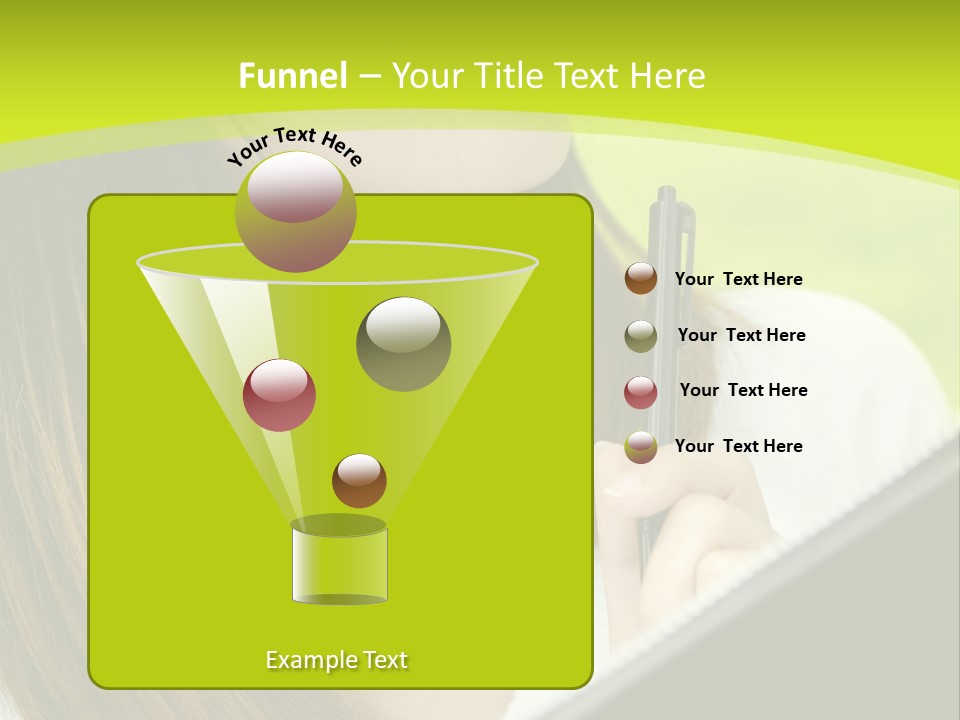 Funnel – Your Title Text Here

Your Text Here

Your Text Here

Your Text Here

Your Text Here

Your Text Here

Example Text